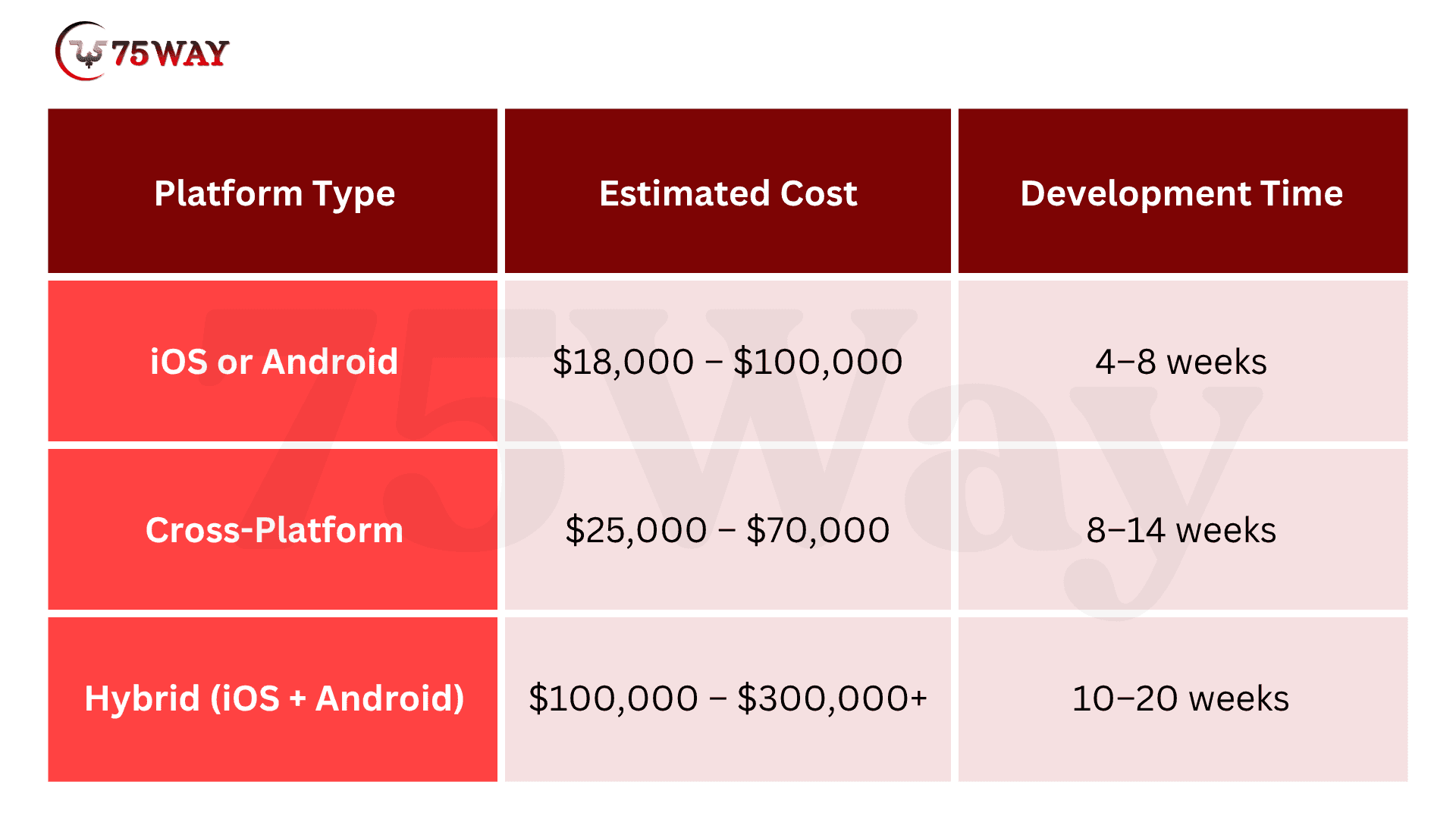 75WAY

| Platform Type | Estimated Cost | Development Time |
|---|---|---|
| iOS or Android | \$18,000 – \$100,000 | 4–8 weeks |
| Cross-Platform | \$25,000 – \$70,000 | 8–14 weeks |
| Hybrid (iOS + Android) | \$100,000 – \$300,000+ | 10–20 weeks |

75Way